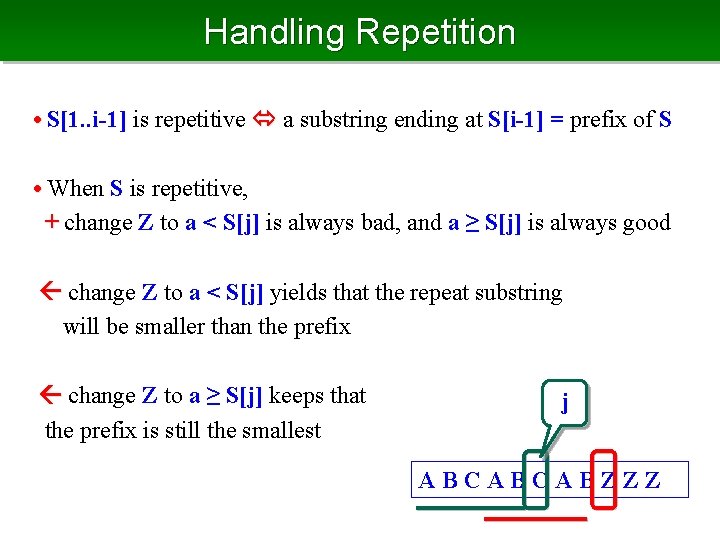 Handling Repetition

• S[1..i-1] is repetitive ⇔ a substring ending at S[i-1] = prefix of S

• When S is repetitive,
+ change Z to a < S[j] is always bad, and a ≥ S[j] is always good

← change Z to a < S[j] yields that the repeat substring will be smaller than the prefix

← change Z to a ≥ S[j] keeps that the prefix is still the smallest

j

A B C A B C A B Z Z Z